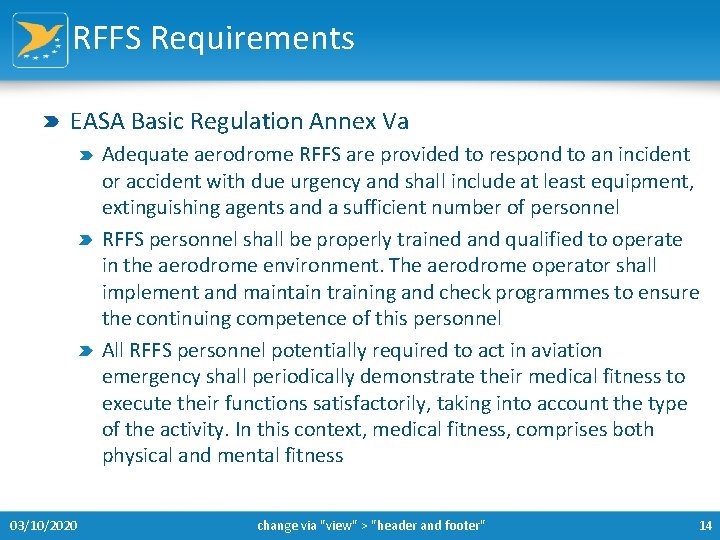 RFFS Requirements

EASA Basic Regulation Annex Va

Adequate aerodrome RFFS are provided to respond to an incident or accident with due urgency and shall include at least equipment, extinguishing agents and a sufficient number of personnel

RFFS personnel shall be properly trained and qualified to operate in the aerodrome environment. The aerodrome operator shall implement and maintain training and check programmes to ensure the continuing competence of this personnel

All RFFS personnel potentially required to act in aviation emergency shall periodically demonstrate their medical fitness to execute their functions satisfactorily, taking into account the type of the activity. In this context, medical fitness, comprises both physical and mental fitness

03/10/2020

change via "view" > "header and footer"

14